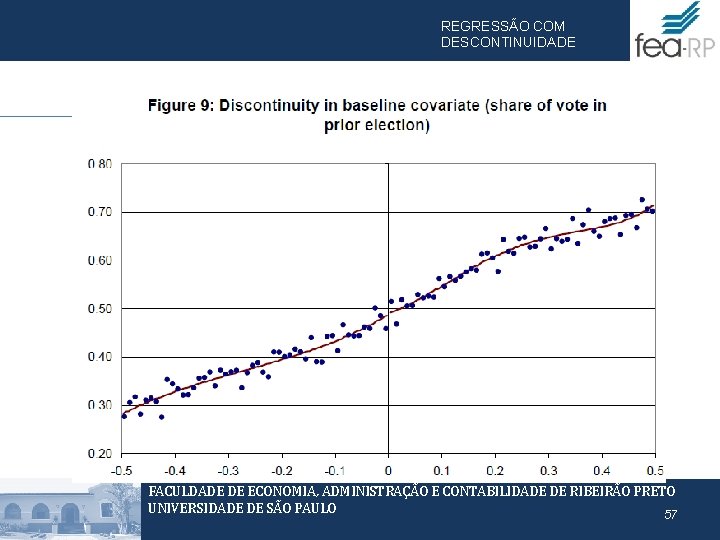 REGRESSÃO COM DESCONTINUIDADE

fea-RP

Figure 9: Discontinuity in baseline covariate (share of vote in prior election)

0.80
0.70
0.60
0.50
0.40
0.30
0.20

-0.5 -0.4 -0.3 -0.2 -0.1 0 0.1 0.2 0.3 0.4 0.5

FACULDADE DE ECONOMIA, ADMINISTRAÇÃO E CONTABILIDADE DE RIBEIRÃO PRETO
UNIVERSIDADE DE SÃO PAULO

57